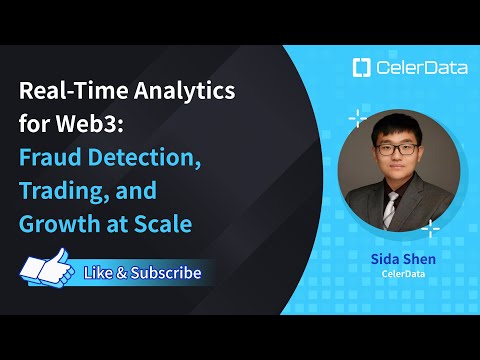 CelerData

Real-Time Analytics for Web3: Fraud Detection, Trading, and Growth at Scale

Like & Subscribe

Sida Shen
CelerData